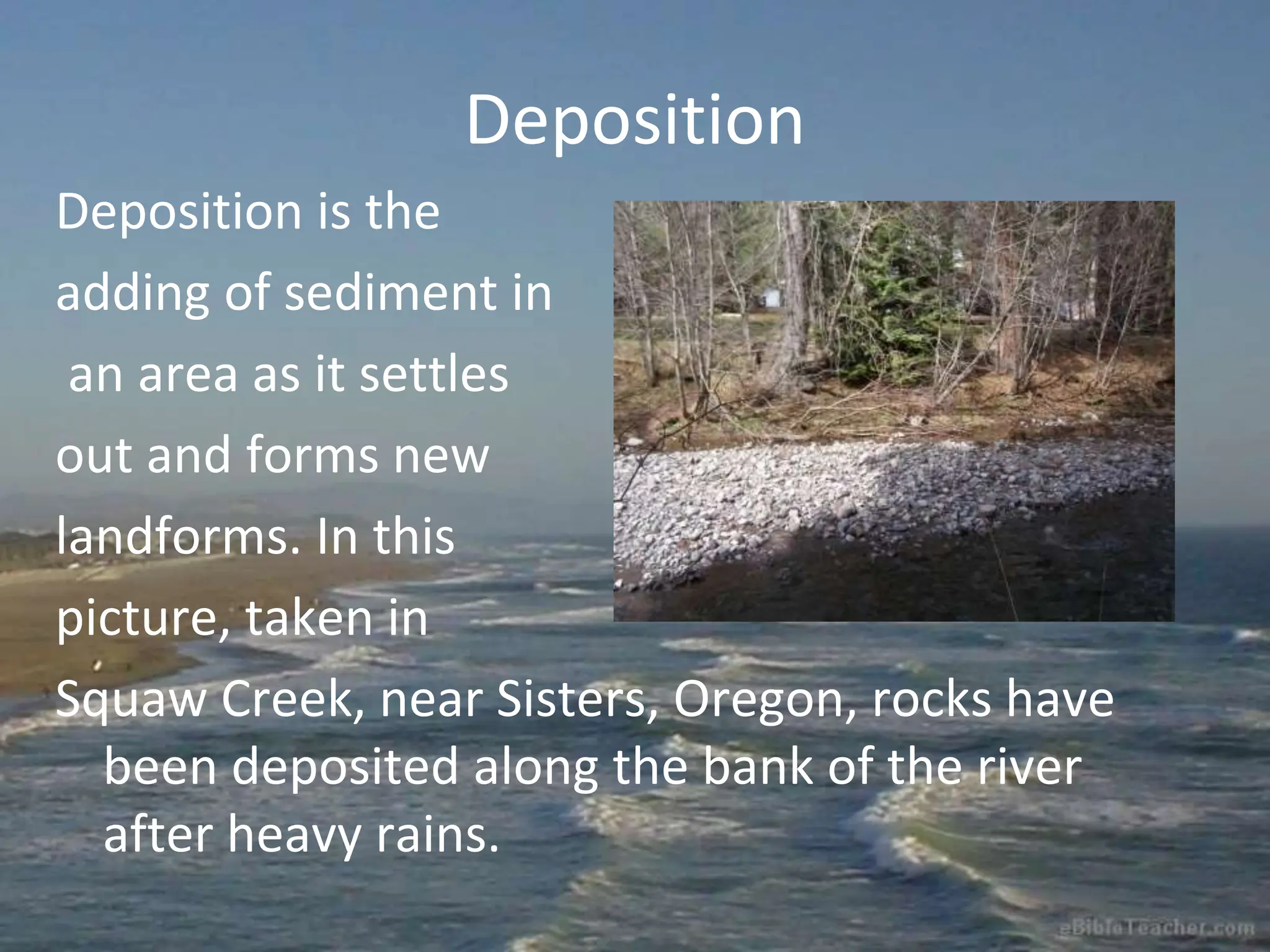 Deposition

Deposition is the adding of sediment in an area as it settles out and forms new landforms. In this picture, taken in Squaw Creek, near Sisters, Oregon, rocks have been deposited along the bank of the river after heavy rains.

eBibleTeacher.com